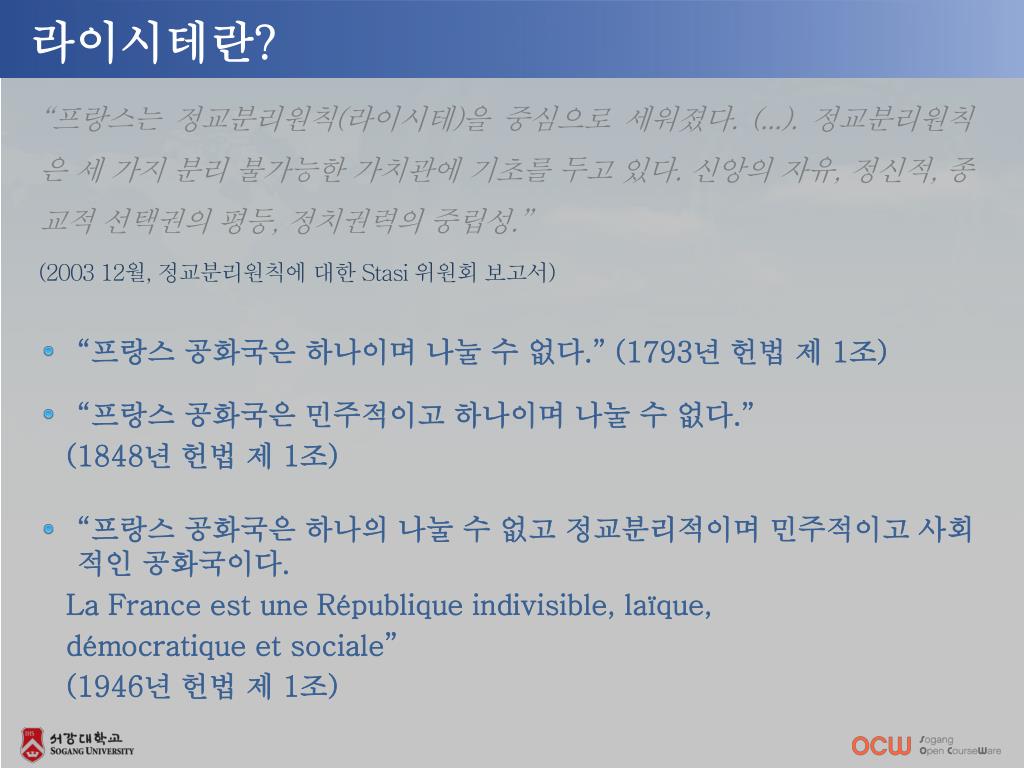 라이시테란?

“프랑스는 정교분리원칙(라이시테)을 중심으로 세워졌다. (...). 정교분리원칙은 세 가지 분리 불가능한 가치관에 기초를 두고 있다. 신앙의 자유, 정신적, 종교적 선택권의 평등, 정치권력의 중립성.”

(2003 12월, 정교분리원칙에 대한 Stasi 위원회 보고서)

“프랑스 공화국은 하나이며 나눌 수 없다.” (1793년 헌법 제 1조)

“프랑스 공화국은 민주적이고 하나이며 나눌 수 없다.” (1848년 헌법 제 1조)

“프랑스 공화국은 하나의 나눌 수 없고 정교분리적이며 민주적이고 사회적인 공화국이다.
La France est une République indivisible, laïque, démocratique et sociale”
(1946년 헌법 제 1조)

서강대학교 SOGANG UNIVERSITY

OCW Sogang Open CourseWare